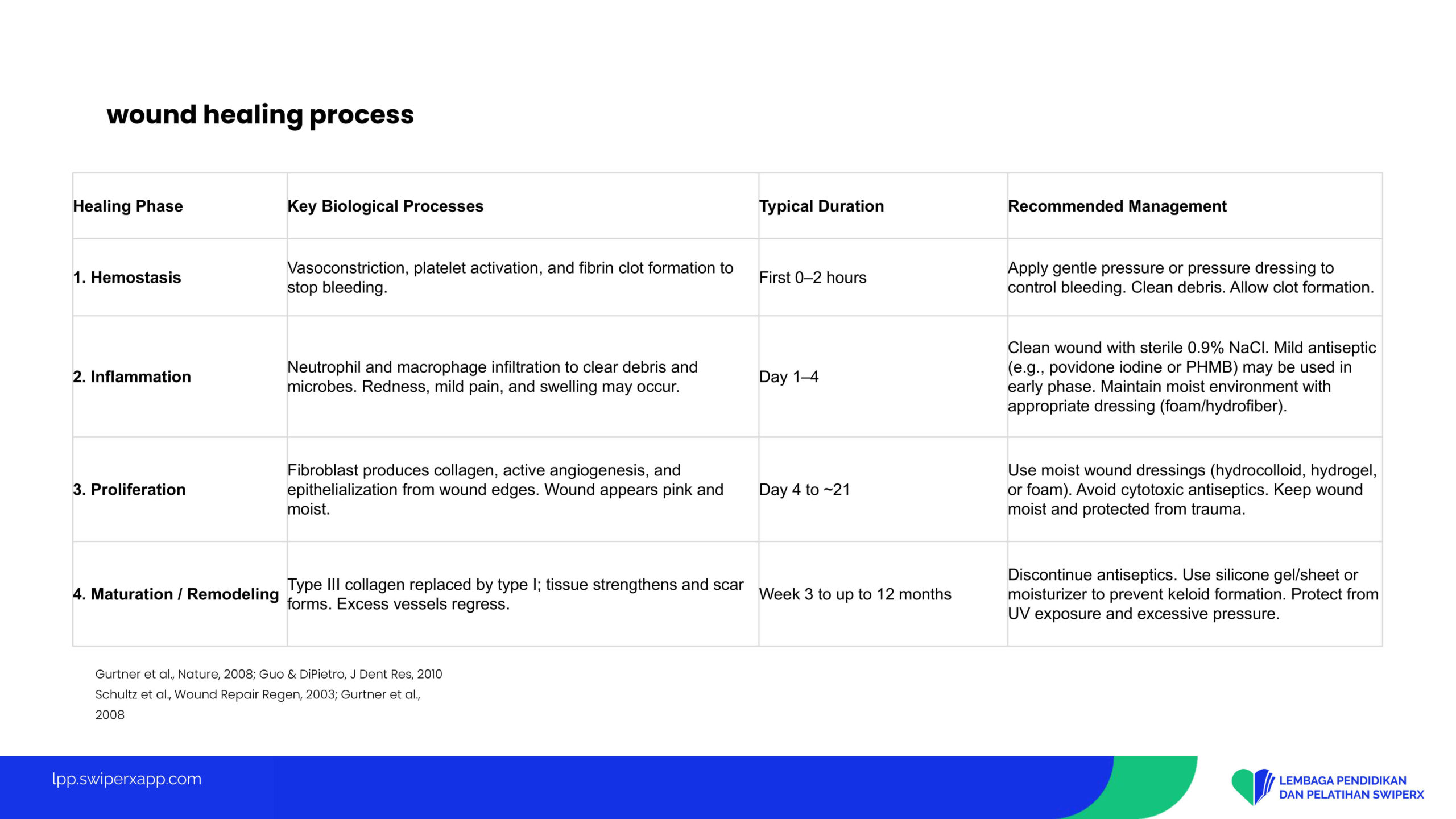 wound healing process

| Healing Phase | Key Biological Processes | Typical Duration | Recommended Management |
|---|---|---|---|
| 1. Hemostasis | Vasoconstriction, platelet activation, and fibrin clot formation to stop bleeding. | First 0–2 hours | Apply gentle pressure or pressure dressing to control bleeding. Clean debris. Allow clot formation. |
| 2. Inflammation | Neutrophil and macrophage infiltration to clear debris and microbes. Redness, mild pain, and swelling may occur. | Day 1–4 | Clean wound with sterile 0.9% NaCl. Mild antiseptic (e.g., povidone iodine or PHMB) may be used in early phase. Maintain moist environment with appropriate dressing (foam/hydrofiber). |
| 3. Proliferation | Fibroblast produces collagen, active angiogenesis, and epithelialization from wound edges. Wound appears pink and moist. | Day 4 to ~21 | Use moist wound dressings (hydrocolloid, hydrogel, or foam). Avoid cytotoxic antiseptics. Keep wound moist and protected from trauma. |
| 4. Maturation / Remodeling | Type III collagen replaced by type I; tissue strengthens and scar forms. Excess vessels regress. | Week 3 to up to 12 months | Discontinue antiseptics. Use silicone gel/sheet or moisturizer to prevent keloid formation. Protect from UV exposure and excessive pressure. |

Gurtner et al., Nature, 2008; Guo & DiPietro, J Dent Res, 2010
Schultz et al., Wound Repair Regen, 2003; Gurtner et al., 2008

lpp.swiperxapp.com

LEMBAGA PENDIDIKAN DAN PELATIHAN SWIPERX